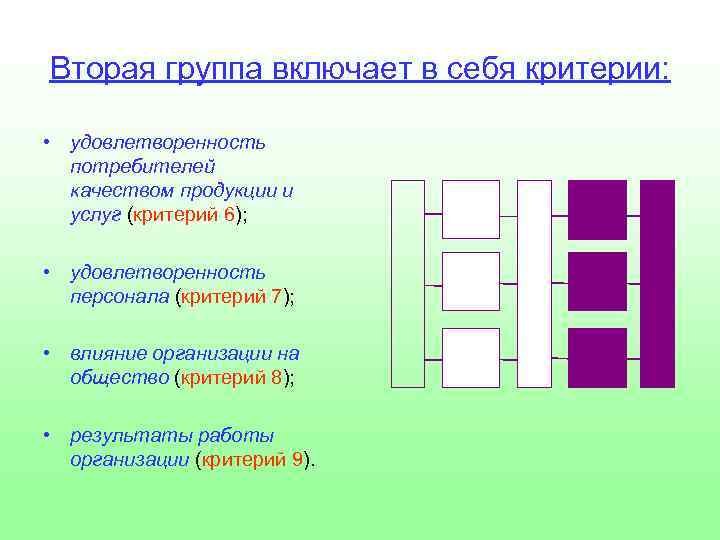 Вторая группа включает в себя критерии:

• удовлетворенность потребителей качеством продукции и услуг (критерий 6);

• удовлетворенность персонала (критерий 7);

• влияние организации на общество (критерий 8);

• результаты работы организации (критерий 9).